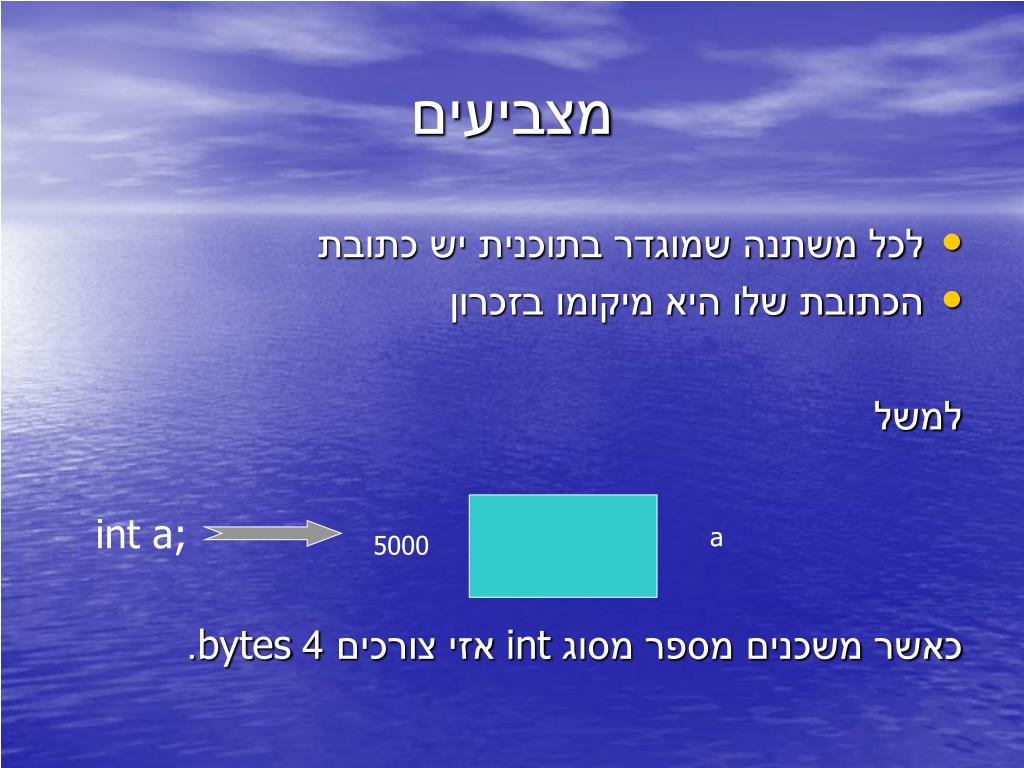 מצביעים

• לכל משתנה שמוגדר בתוכנית יש כתובת
• הכתובת שלו היא מיקומו בזכרון

למשל

int a;

5000

a

כאשר משכנים מספר מסוג int אזי צורכים 4 bytes.